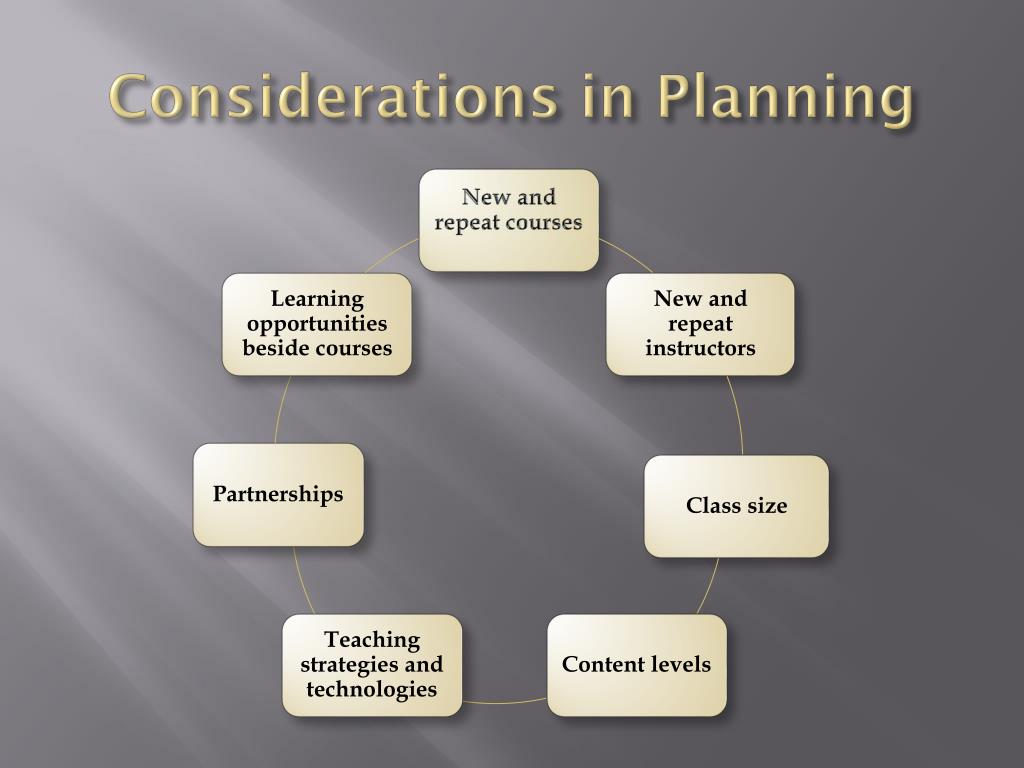 Considerations in Planning

New and repeat courses

New and repeat instructors

Class size

Content levels

Teaching strategies and technologies

Partnerships

Learning opportunities beside courses